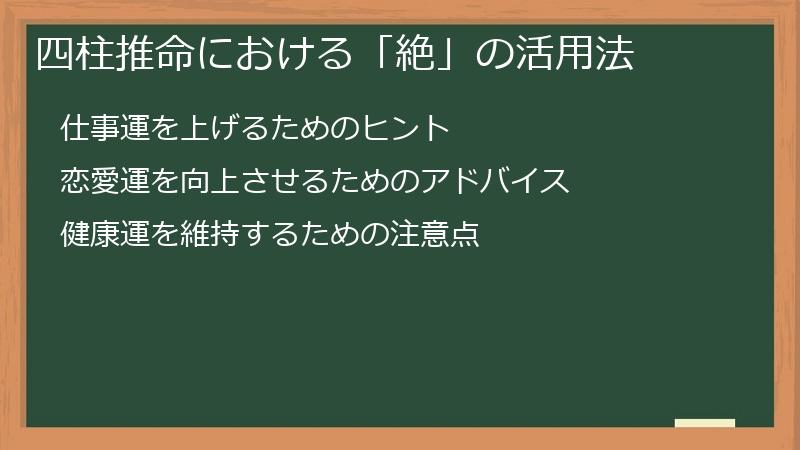 四柱推命における「絶」の活用法

仕事運を上げるためのヒント

恋愛運を向上させるためのアドバイス

健康運を維持するための注意点